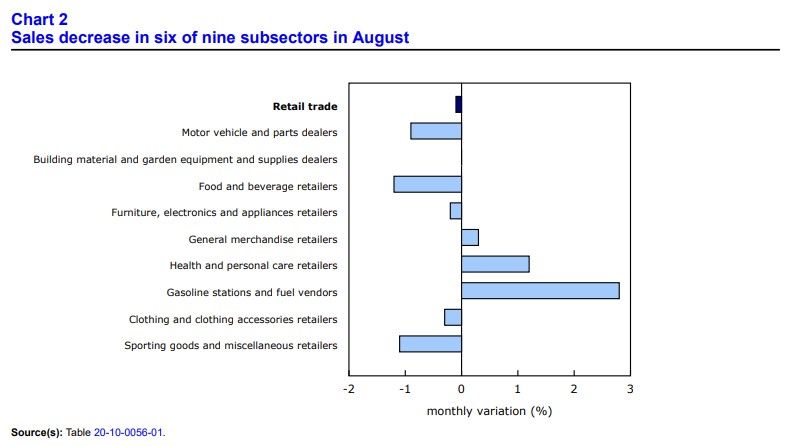 Chart 2
Sales decrease in six of nine subsectors in August

Retail trade
Motor vehicle and parts dealers
Building material and garden equipment and supplies dealers
Food and beverage retailers
Furniture, electronics and appliances retailers
General merchandise retailers
Health and personal care retailers
Gasoline stations and fuel vendors
Clothing and clothing accessories retailers
Sporting goods and miscellaneous retailers

-2
-1
0
1
2
3
monthly variation (%)

Source(s): Table 20-10-0056-01.